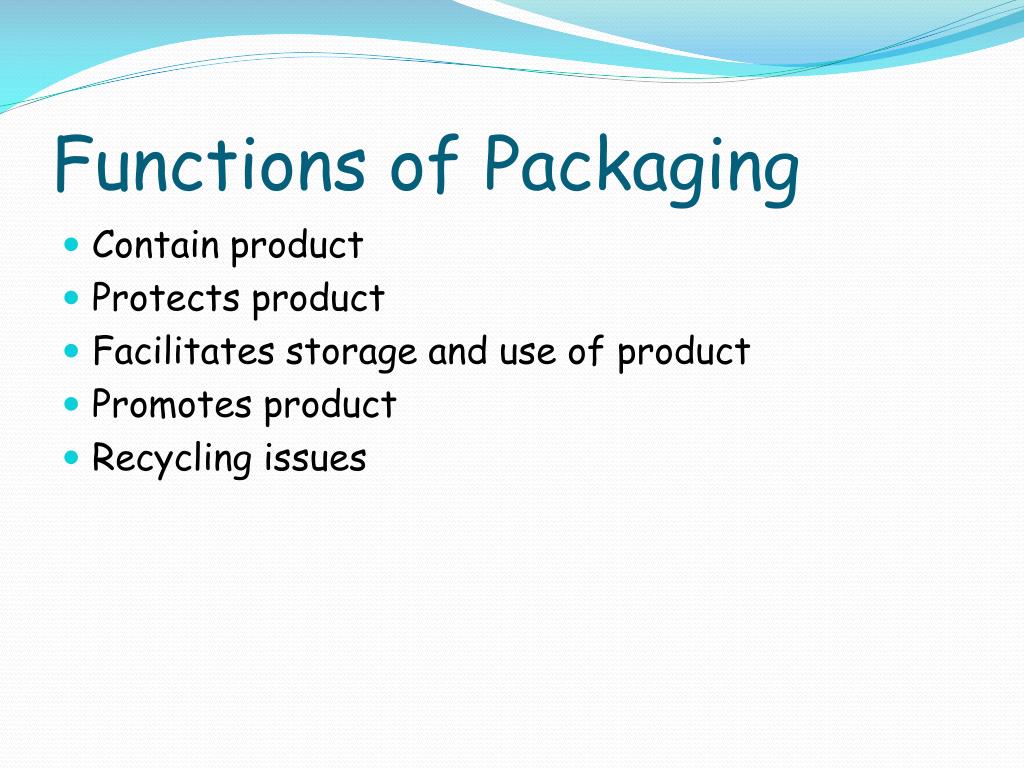 Functions of Packaging

- Contain product
- Protects product
- Facilitates storage and use of product
- Promotes product
- Recycling issues